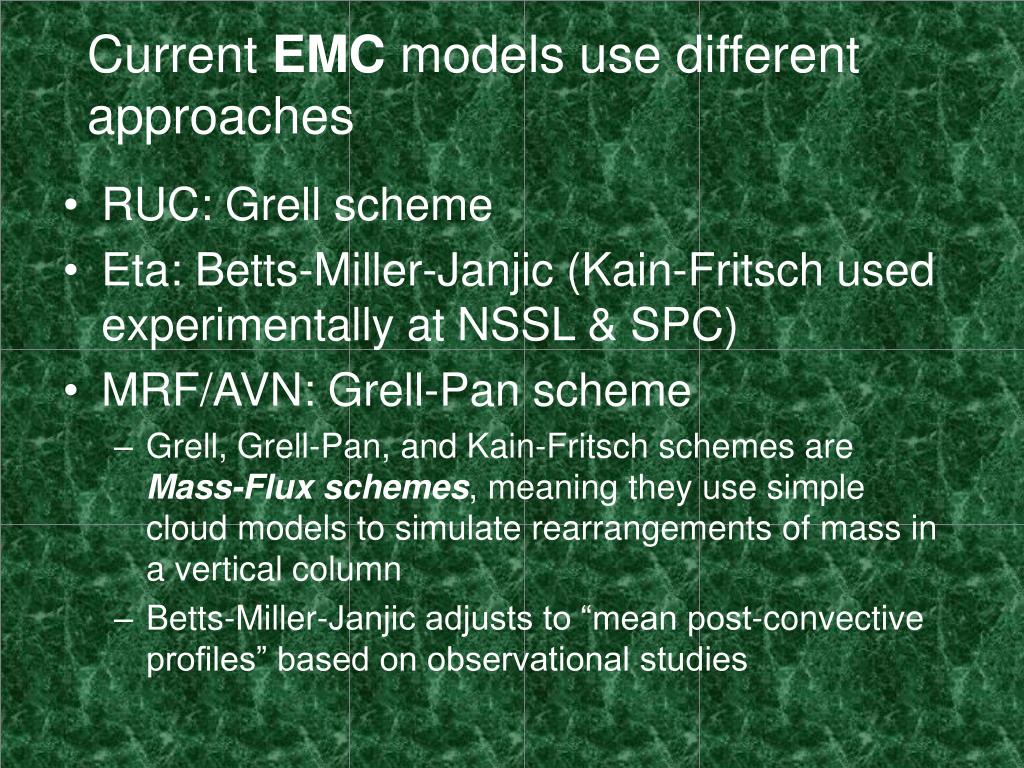 Current EMC models use different approaches

• RUC: Grell scheme
• Eta: Betts-Miller-Janjic (Kain-Fritsch used experimentally at NSSL & SPC)
• MRF/AVN: Grell-Pan scheme
– Grell, Grell-Pan, and Kain-Fritsch schemes are Mass-Flux schemes, meaning they use simple cloud models to simulate rearrangements of mass in a vertical column
– Betts-Miller-Janjic adjusts to “mean post-convective profiles” based on observational studies